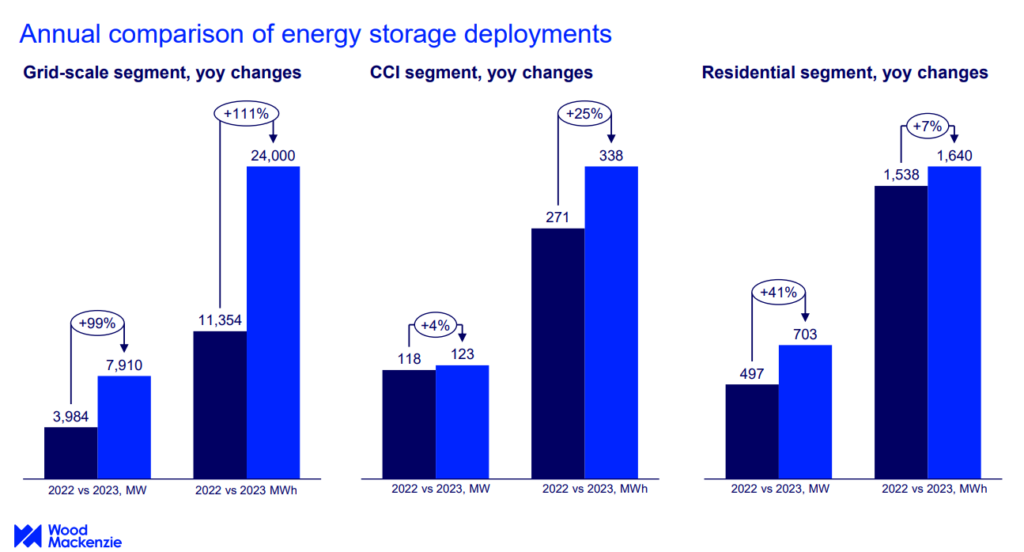 Annual comparison of energy storage deployments

Grid-scale segment, yoy changes

+99%
3,984
7,910
+111%
11,354
24,000
2022 vs 2023, MW
2022 vs 2023 MWh

CCI segment, yoy changes

+4%
118
123
+25%
271
338
2022 vs 2023, MW
2022 vs 2023, MWh

Residential segment, yoy changes

+41%
497
703
+7%
1,538
1,640
2022 vs 2023, MW
2022 vs 2023, MWh

Wood Mackenzie